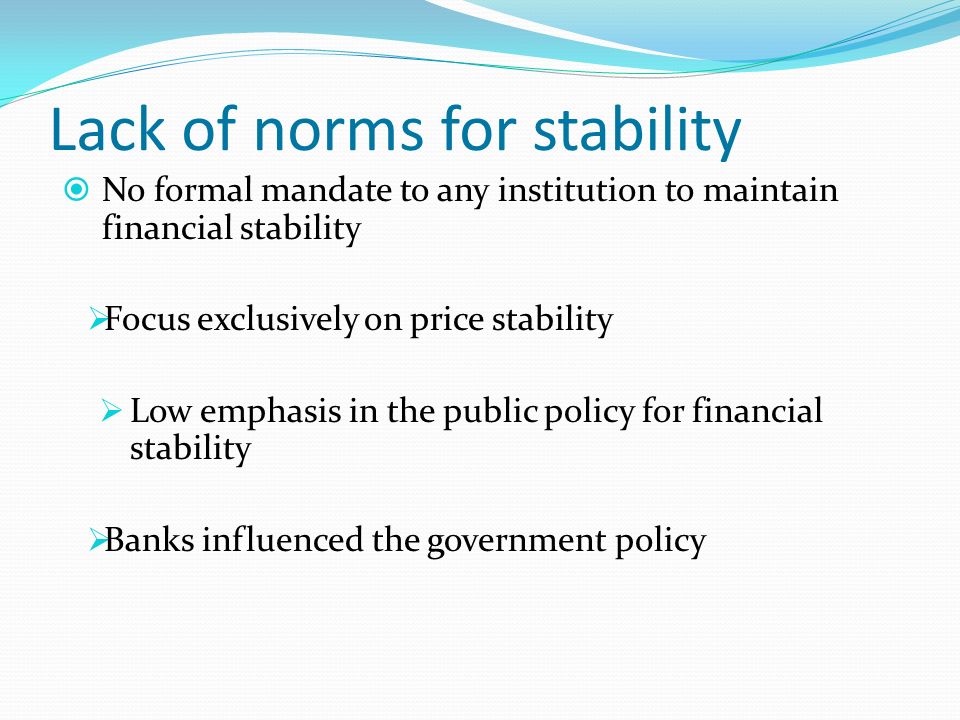 Lack of norms for stability

No formal mandate to any institution to maintain financial stability

Focus exclusively on price stability

Low emphasis in the public policy for financial stability

Banks influenced the government policy